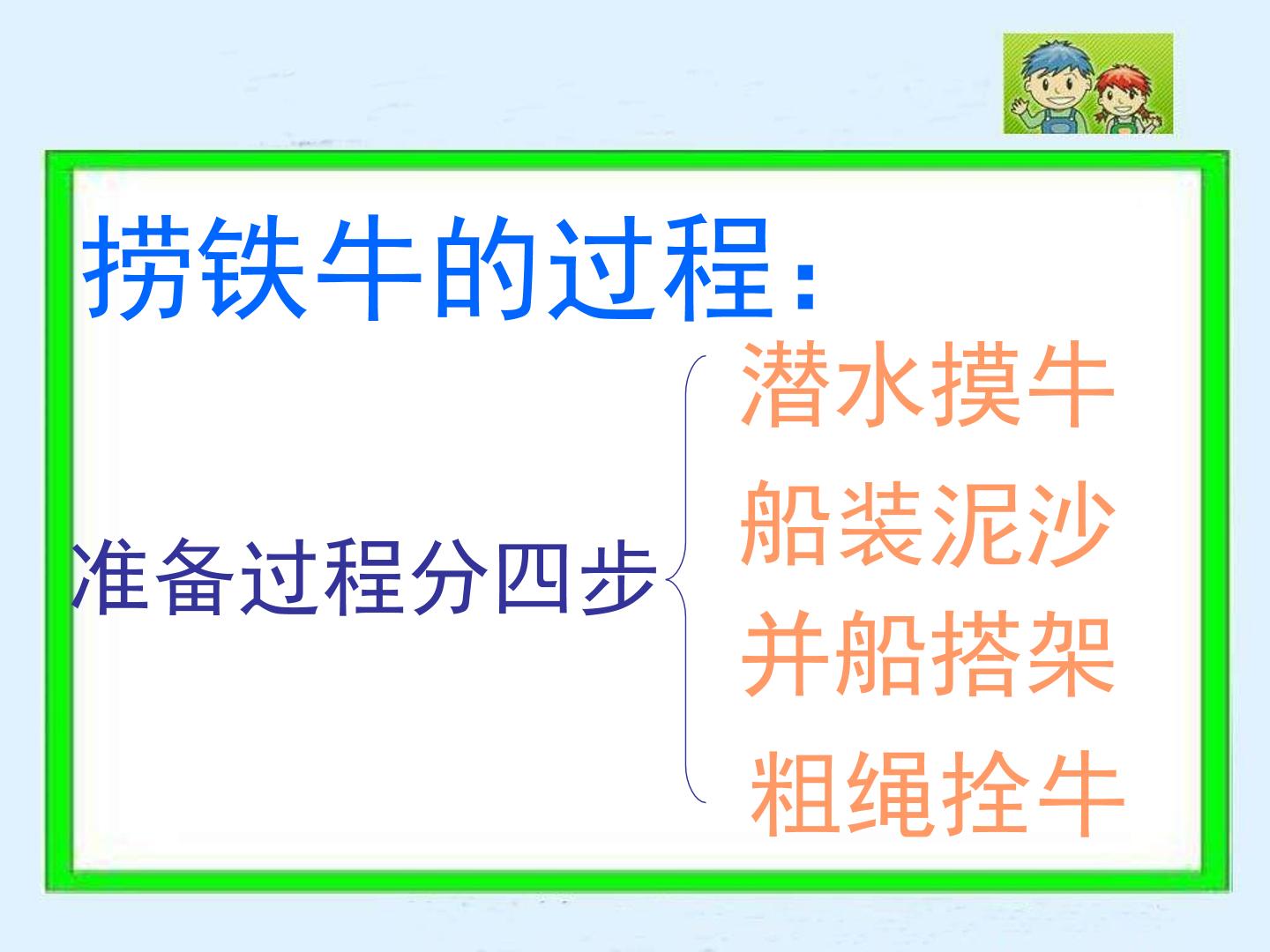 捞铁牛的过程:

准备过程分四步

潜水摸牛
船装泥沙
并船搭架
粗绳拴牛